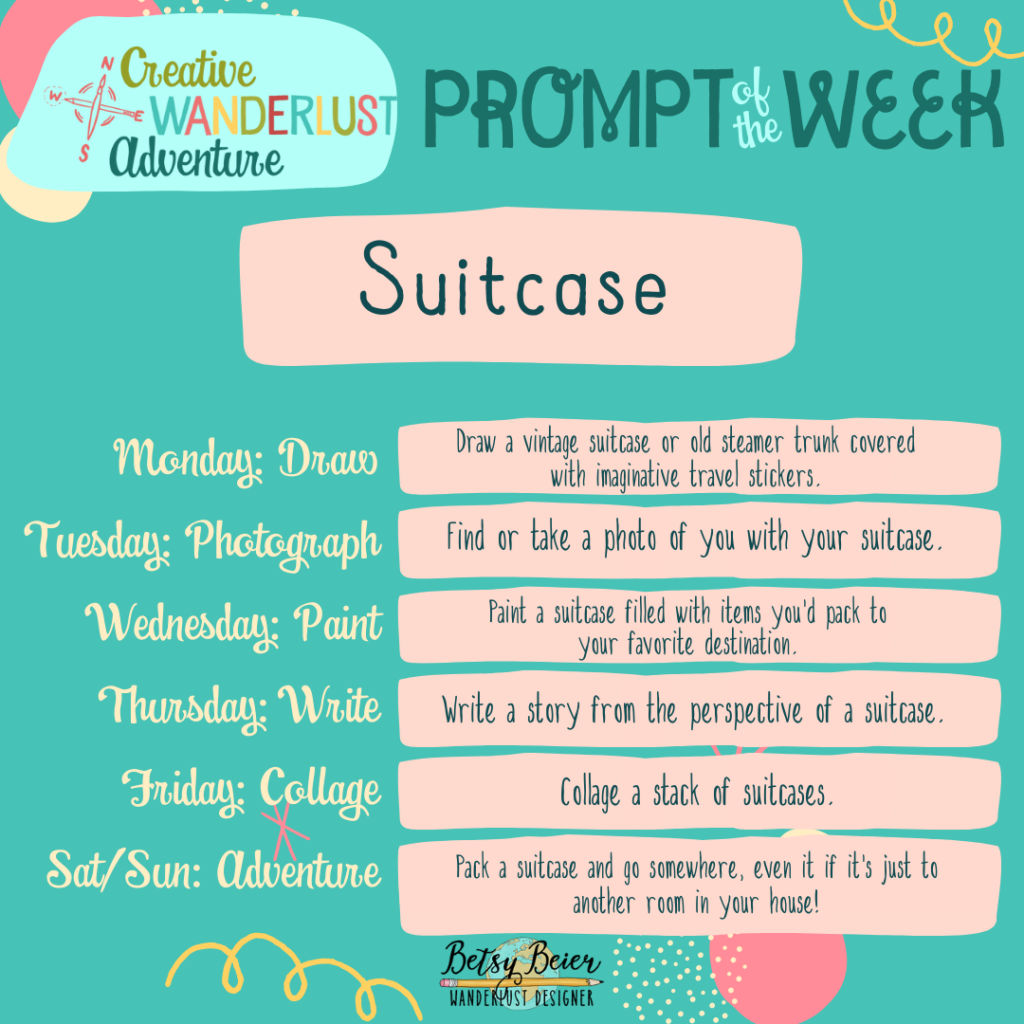 N
W E
S
Creative
WANDERLUST
Adventure

PROMPT of the WEEK

Suitcase

Monday: Draw
Draw a vintage suitcase or old steamer trunk covered with imaginative travel stickers.

Tuesday: Photograph
Find or take a photo of you with your suitcase.

Wednesday: Paint
Paint a suitcase filled with items you'd pack to your favorite destination.

Thursday: Write
Write a story from the perspective of a suitcase.

Friday: Collage
Collage a stack of suitcases.

Sat/Sun: Adventure
Pack a suitcase and go somewhere, even it if it's just to another room in your house!

Betsy Beier
WANDERLUST DESIGNER